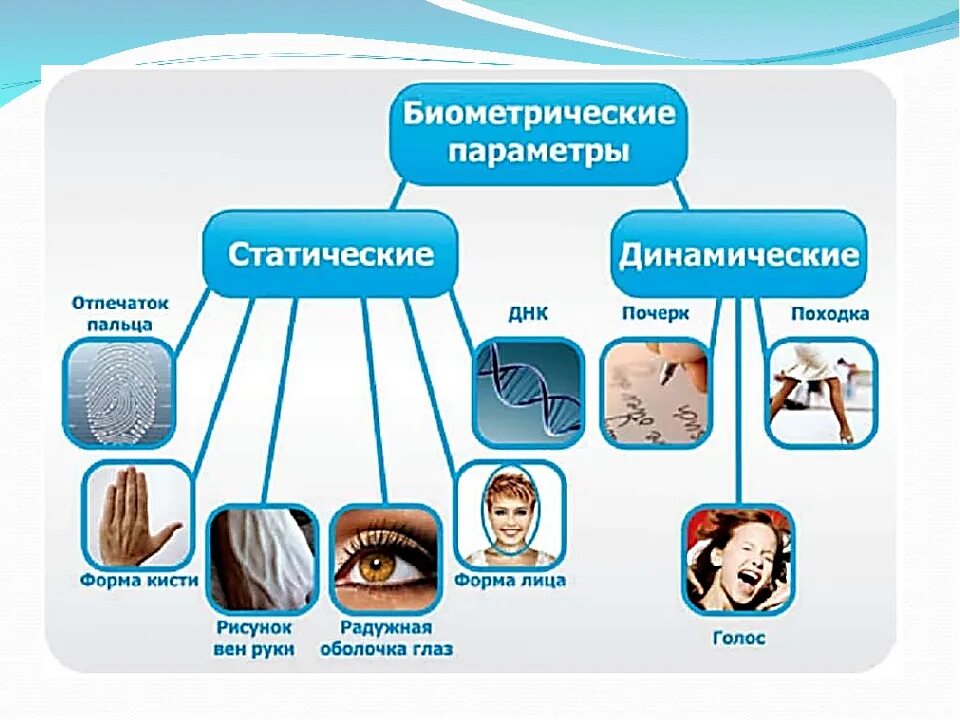 Биометрические параметры

Статические

Динамические

Отпечаток пальца

ДНК

Почерк

Походка

Форма кисти

Рисунок вен руки

Радужная оболочка глаз

Форма лица

Голос